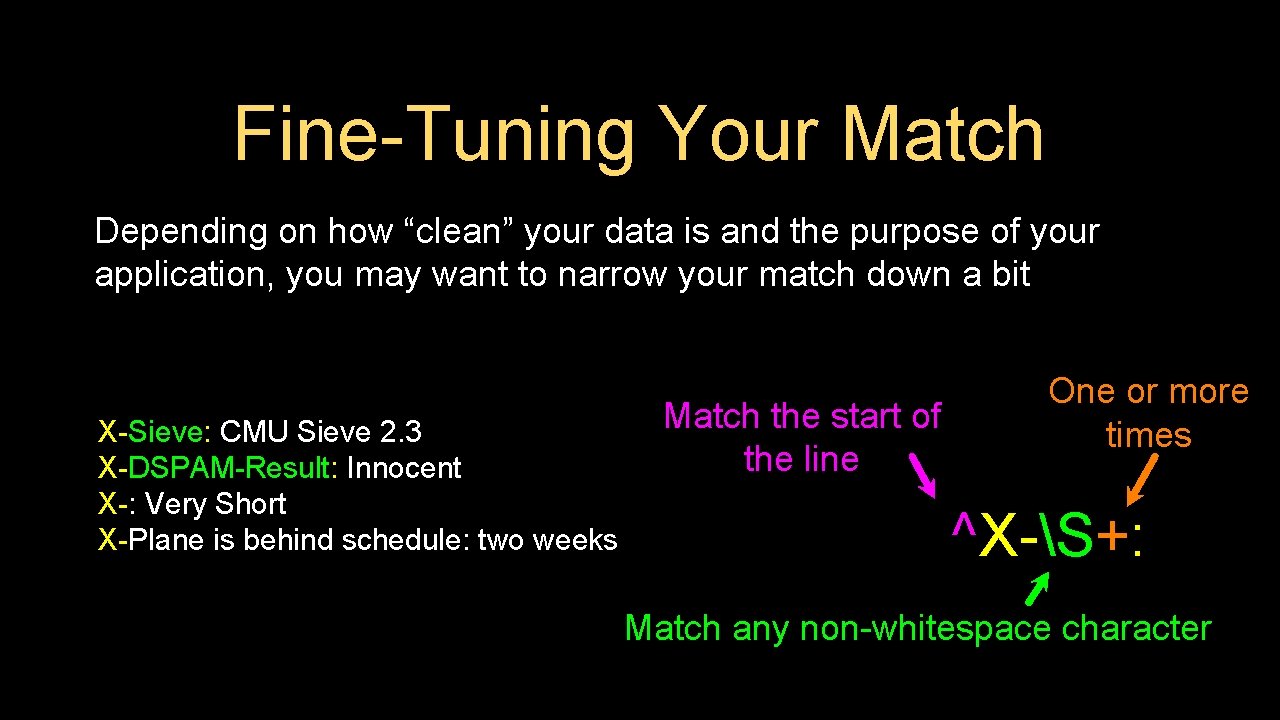 Fine-Tuning Your Match

Depending on how “clean” your data is and the purpose of your application, you may want to narrow your match down a bit

X-Sieve: CMU Sieve 2.3
X-DSPAM-Result: Innocent
X-: Very Short
X-Plane is behind schedule: two weeks

Match the start of the line

One or more times

^X-\S+:

Match any non-whitespace character